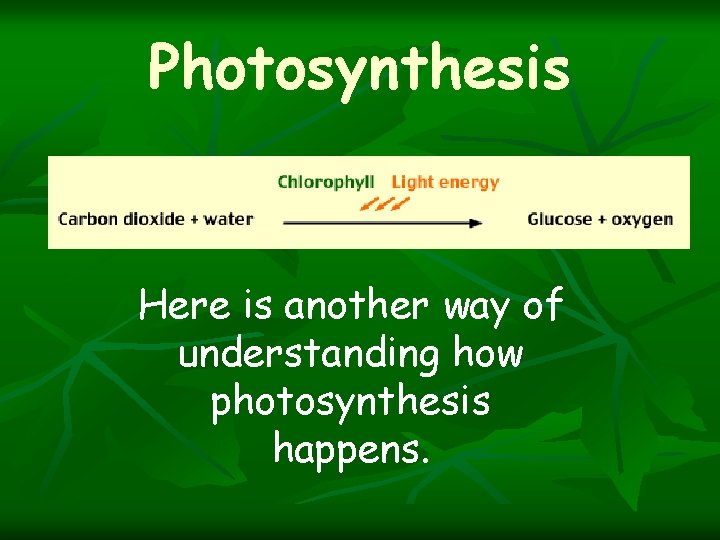 Photosynthesis

Chlorophyll Light energy

Carbon dioxide + water → Glucose + oxygen

Here is another way of understanding how photosynthesis happens.